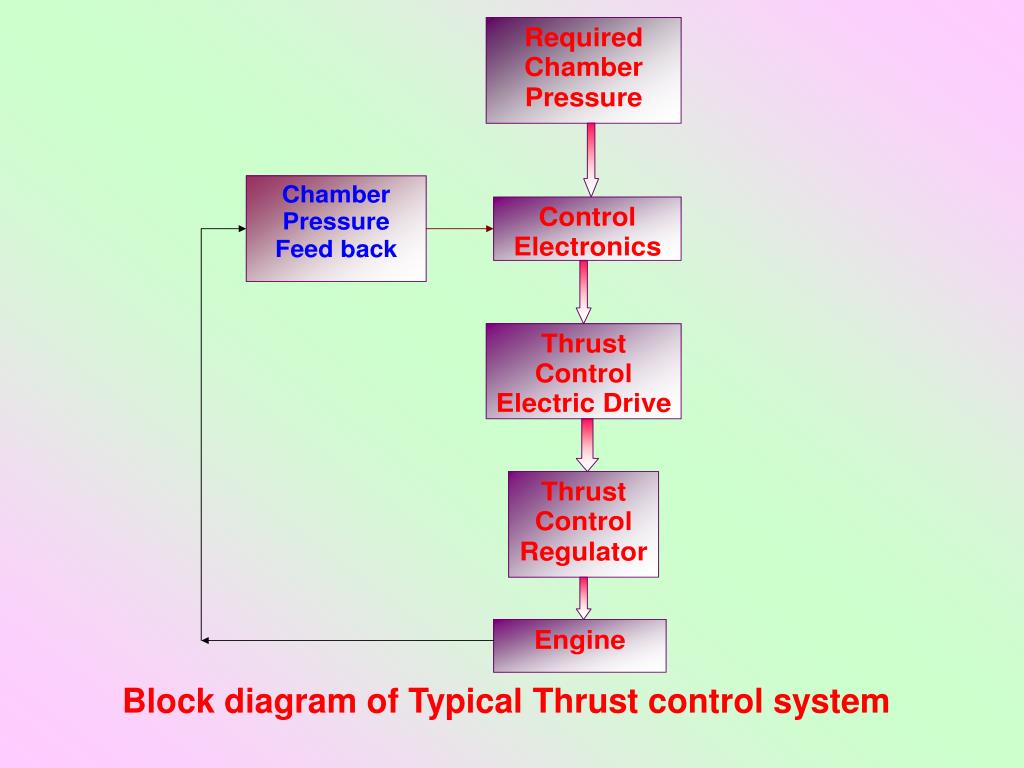 Required Chamber Pressure

Chamber Pressure Feed back

Control Electronics

Thrust Control Electric Drive

Thrust Control Regulator

Engine

Block diagram of Typical Thrust control system